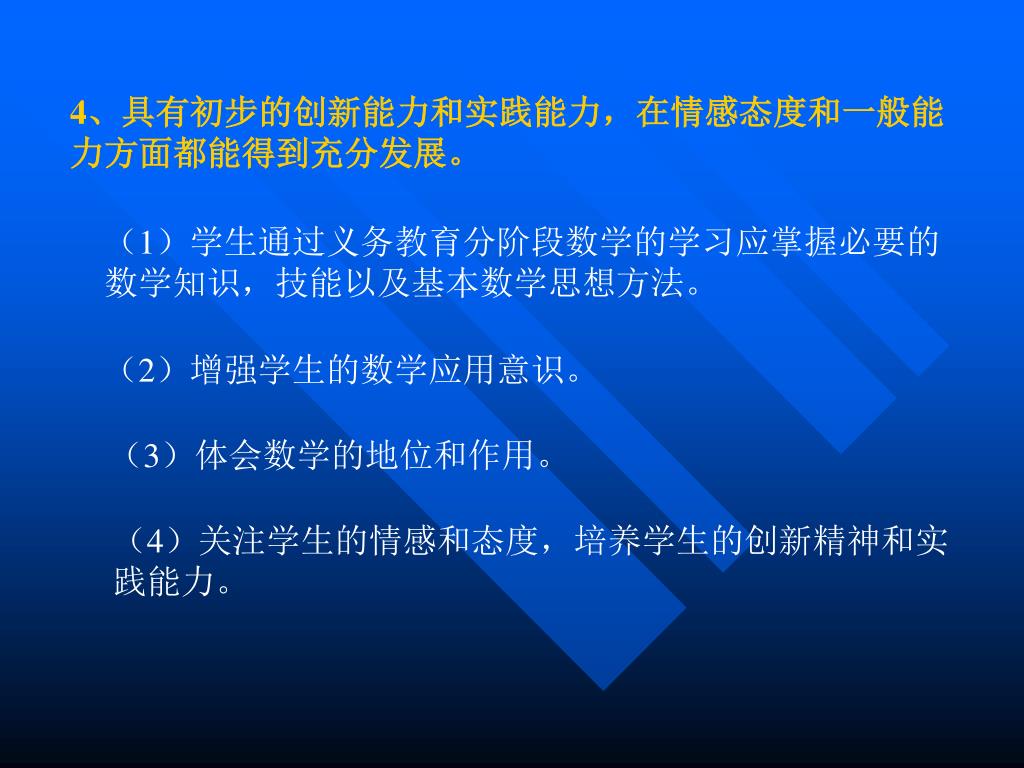 4、具有初步的创新能力和实践能力，在情感态度和一般能力方面都能得到充分发展。

（1）学生通过义务教育分阶段数学的学习应掌握必要的数学知识，技能以及基本数学思想方法。

（2）增强学生的数学应用意识。

（3）体会数学的地位和作用。

（4）关注学生的情感和态度，培养学生的创新精神和实践能力。